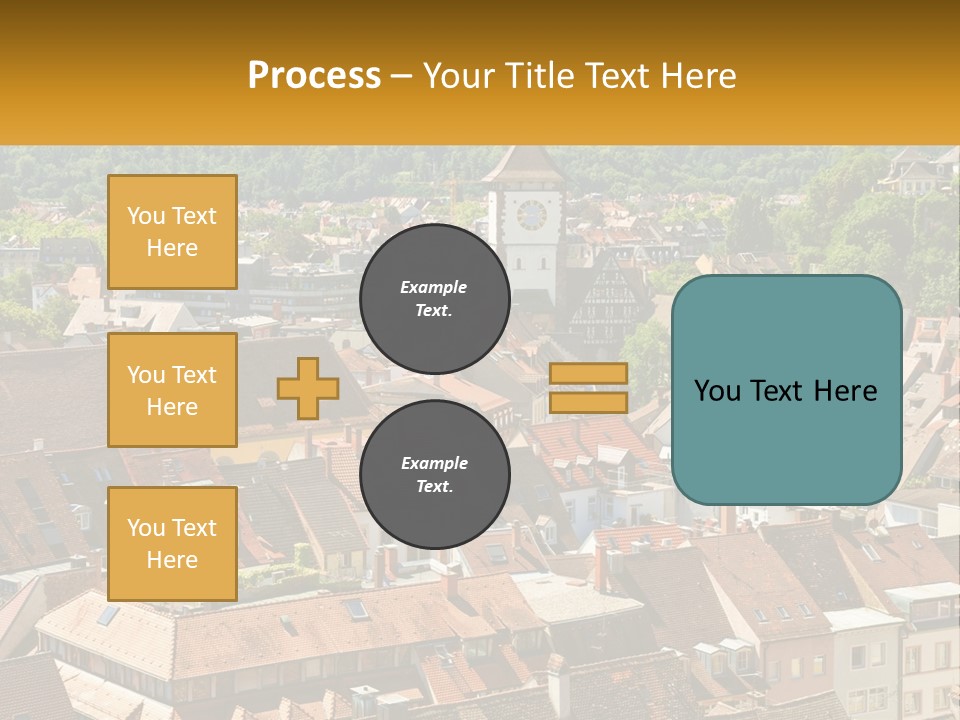 Process – Your Title Text Here

You Text Here

You Text Here

You Text Here

Example Text.

Example Text.

You Text Here